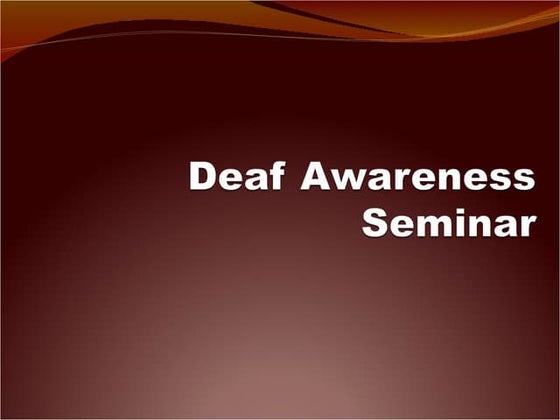 Deaf Awareness Seminar